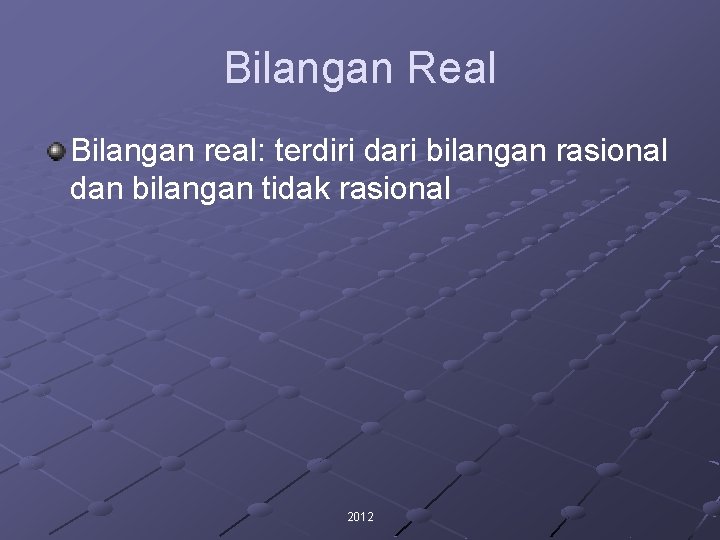 Bilangan Real

Bilangan real: terdiri dari bilangan rasional dan bilangan tidak rasional

2012